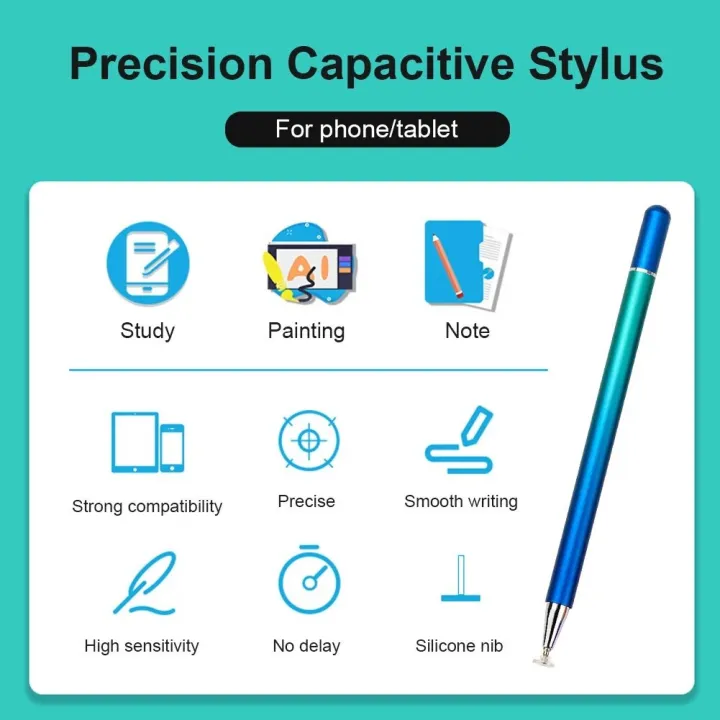 Precision Capacitive Stylus

For phone/tablet

AI

Study

Painting

Note

Strong compatibility

Precise

Smooth writing

High sensitivity

No delay

Silicone nib